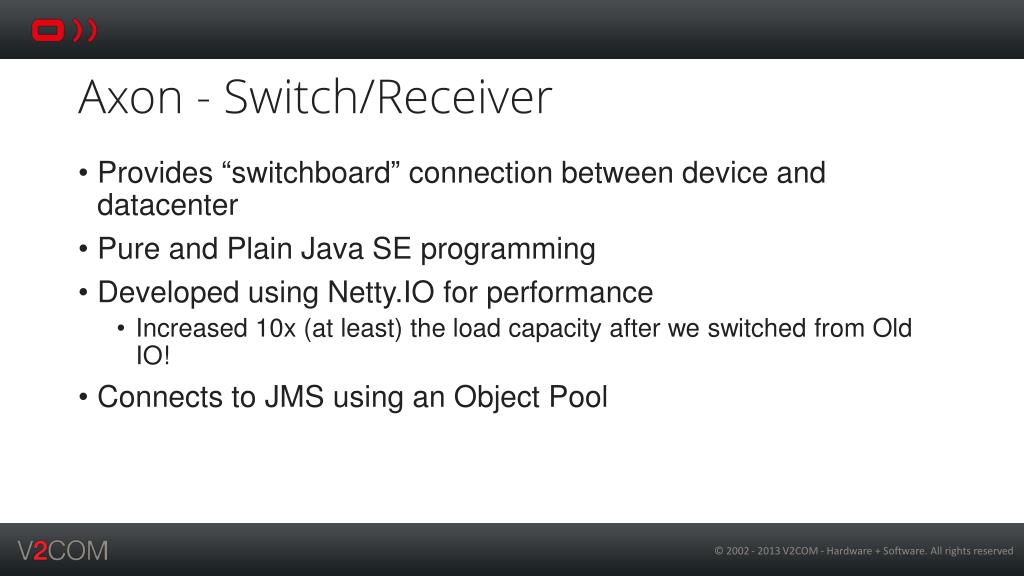 Axon - Switch/Receiver

• Provides “switchboard” connection between device and datacenter

• Pure and Plain Java SE programming

• Developed using Netty.IO for performance

• Increased 10x (at least) the load capacity after we switched from Old IO!

• Connects to JMS using an Object Pool

V2COM

© 2002 - 2013 V2COM - Hardware + Software. All rights reserved